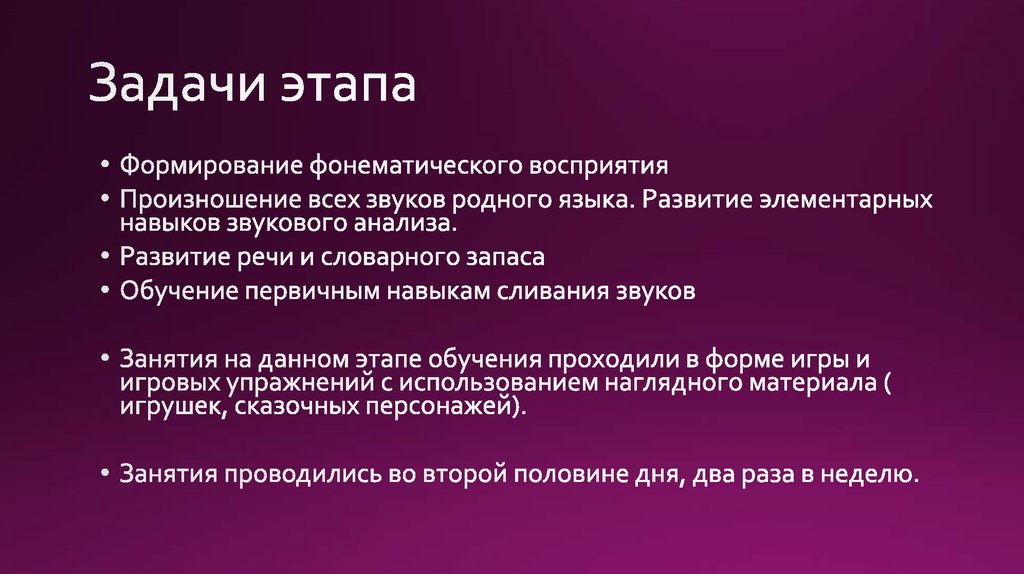 Задачи этапа

• Формирование фонематического восприятия
• Произношение всех звуков родного языка. Развитие элементарных навыков звукового анализа.
• Развитие речи и словарного запаса
• Обучение первичным навыкам сливания звуков

• Занятия на данном этапе обучения проходили в форме игры и игровых упражнений с использованием наглядного материала ( игрушек, сказочных персонажей).

• Занятия проводились во второй половине дня, два раза в неделю.